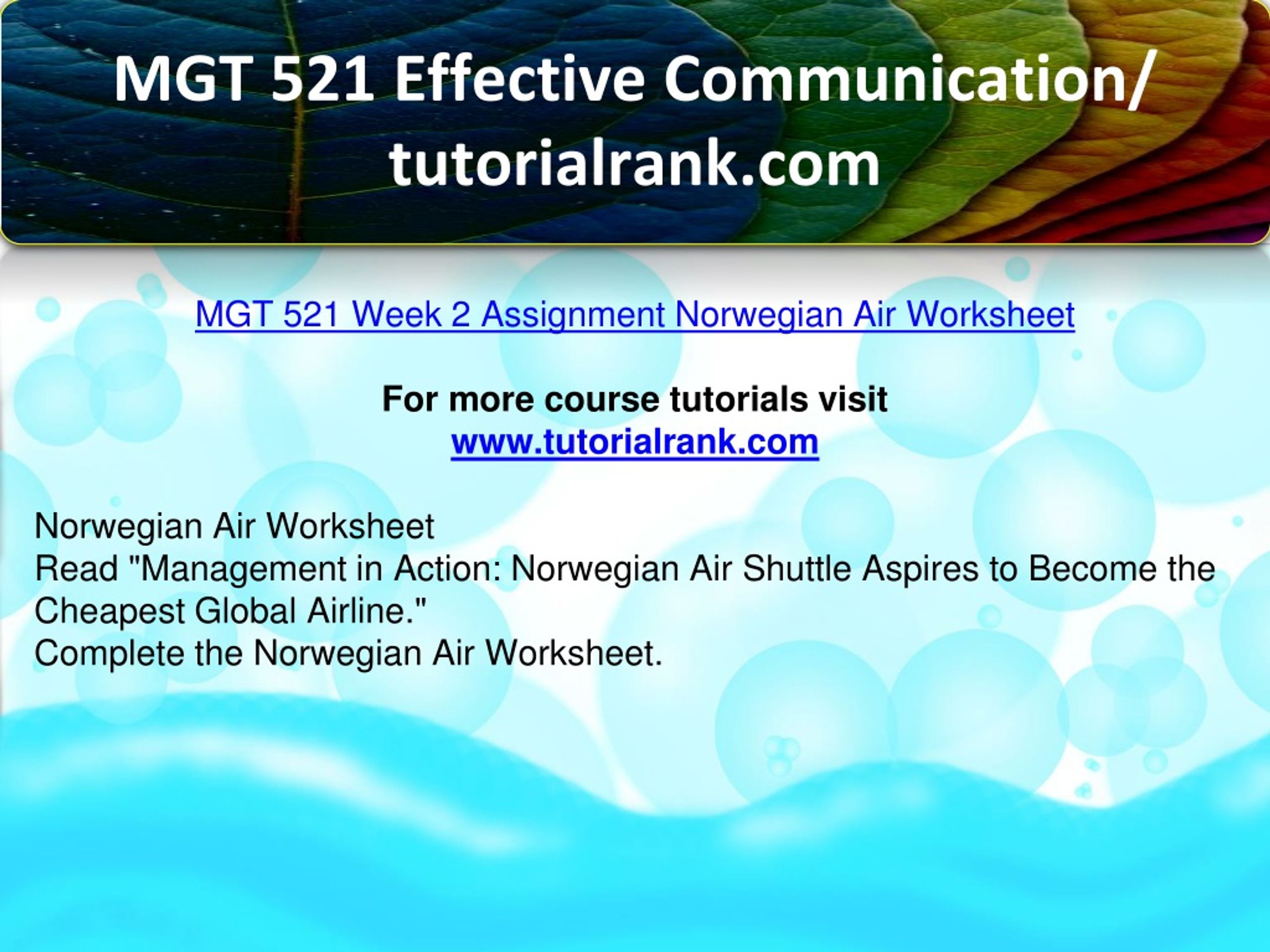 MGT 521 Effective Communication/ tutorialrank.com

MGT 521 Week 2 Assignment Norwegian Air Worksheet

For more course tutorials visit
www.tutorialrank.com

Norwegian Air Worksheet
Read "Management in Action: Norwegian Air Shuttle Aspires to Become the Cheapest Global Airline."
Complete the Norwegian Air Worksheet.